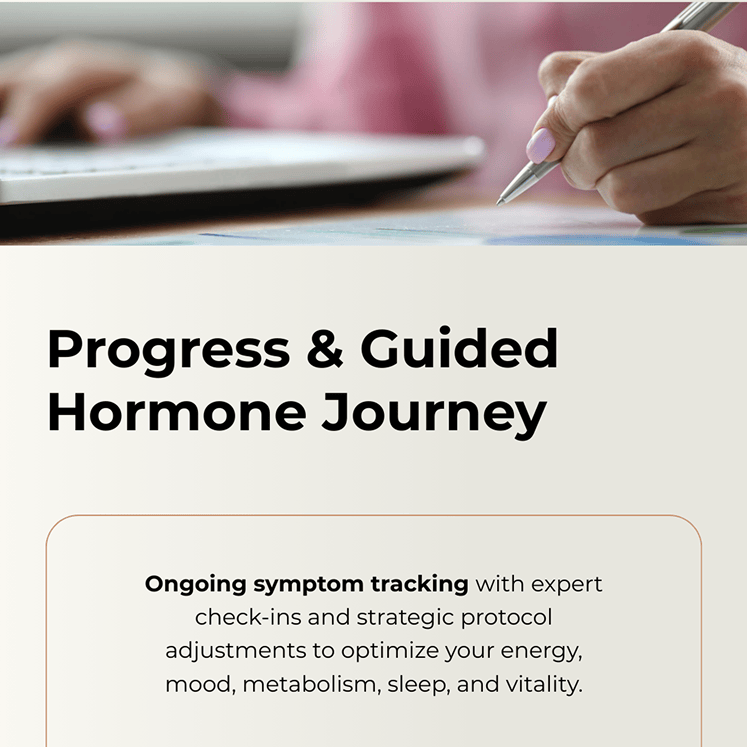 Progress & Guided Hormone Journey

Ongoing symptom tracking with expert check-ins and strategic protocol adjustments to optimize your energy, mood, metabolism, sleep, and vitality.